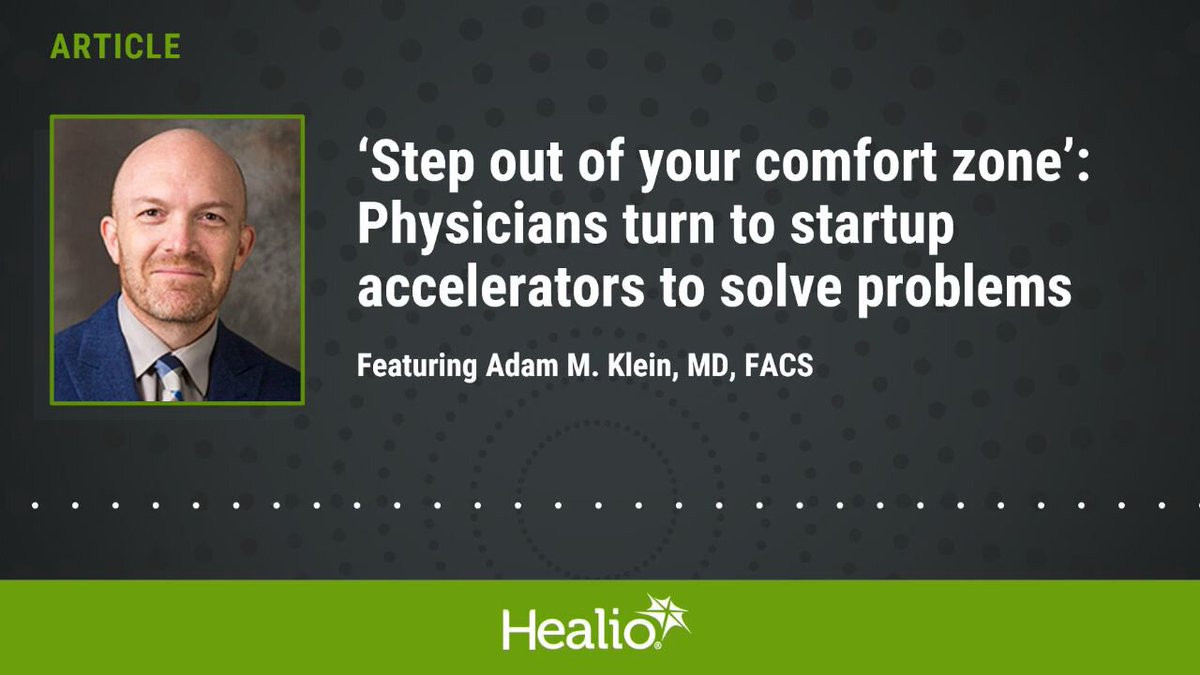 ARTICLE

‘Step out of your comfort zone’: Physicians turn to startup accelerators to solve problems

Featuring Adam M. Klein, MD, FACS

Healio